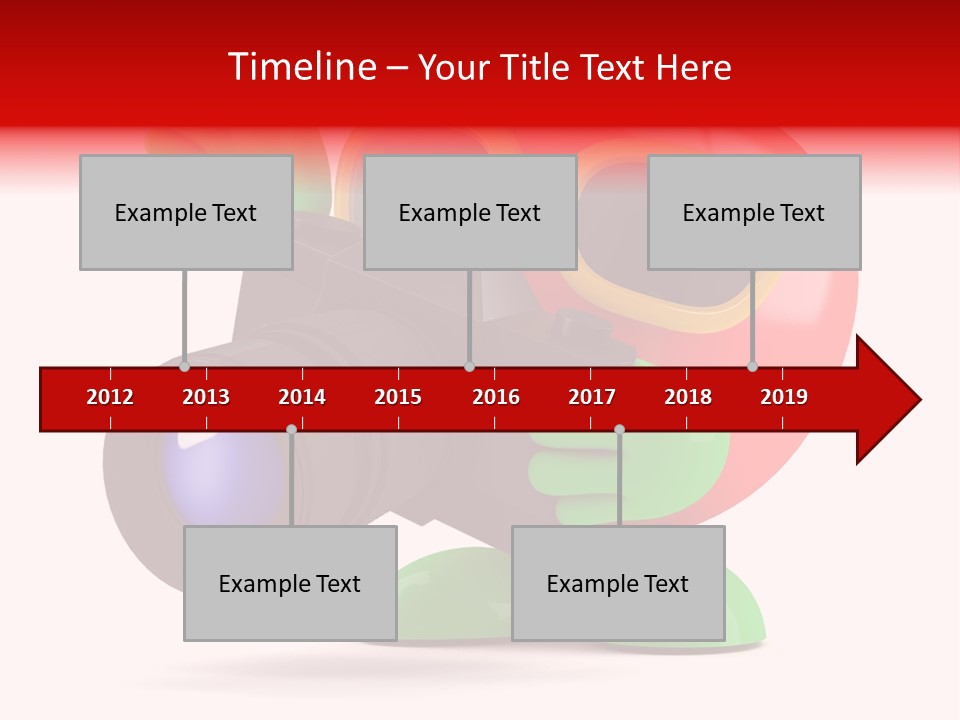 Timeline – Your Title Text Here

Example Text

Example Text

Example Text

2012 2013 2014 2015 2016 2017 2018 2019

Example Text

Example Text